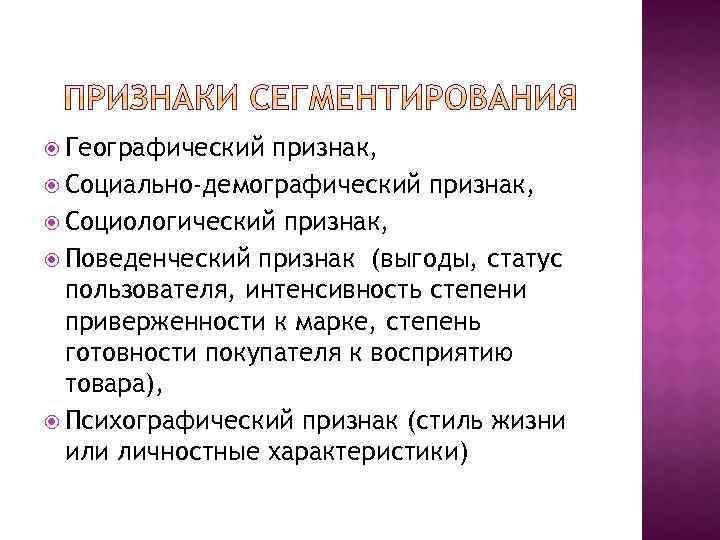 ПРИЗНАКИ СЕГМЕНТИРОВАНИЯ

Географический признак,

Социально-демографический признак,

Социологический признак,

Поведенческий признак (выгоды, статус пользователя, интенсивность степени приверженности к марке, степень готовности покупателя к восприятию товара),

Психографический признак (стиль жизни или личностные характеристики)